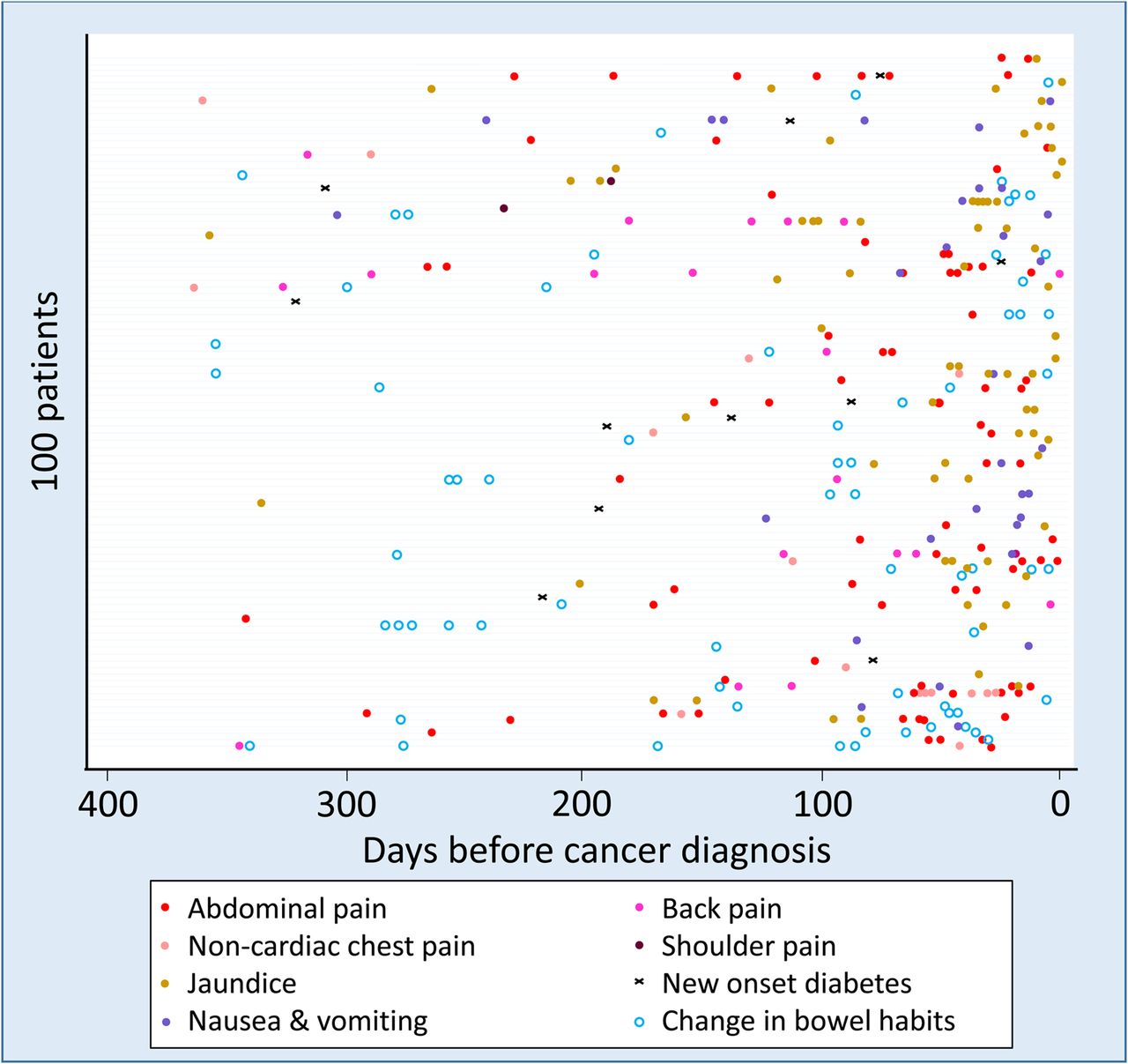 100 patients

400
300
200
100
0

Days before cancer diagnosis

Abdominal pain
Non-cardiac chest pain
Jaundice
Nausea & vomiting
Back pain
Shoulder pain
New onset diabetes
Change in bowel habits